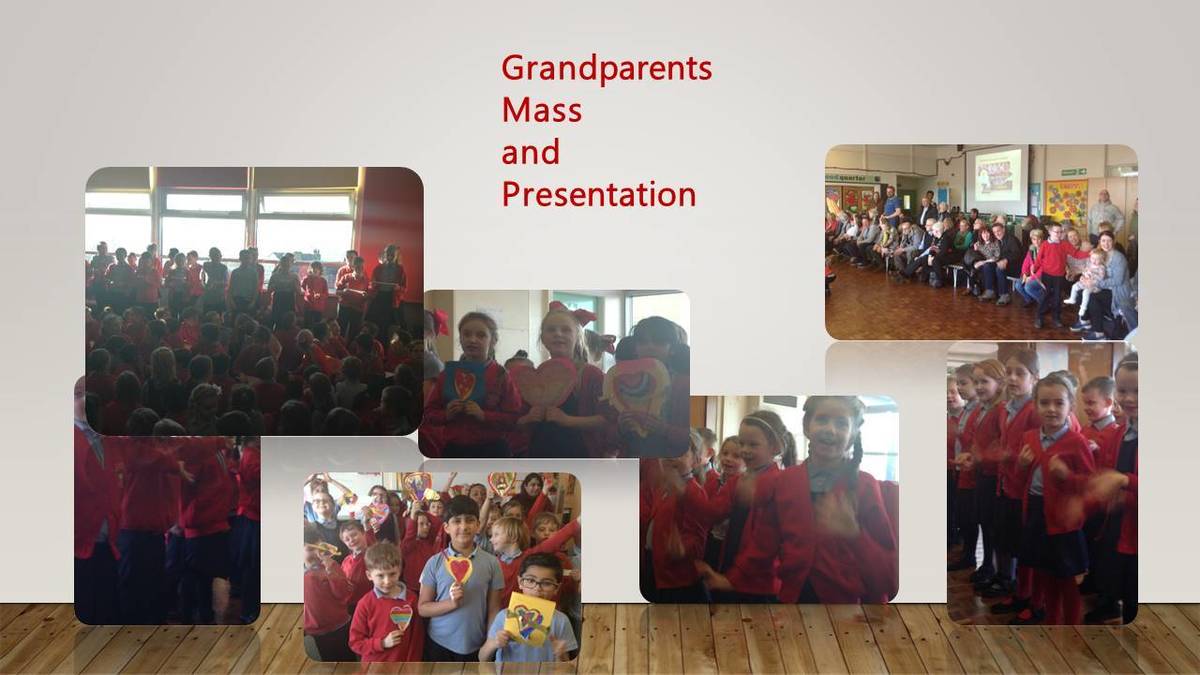 Grandparents Mass and Presentation